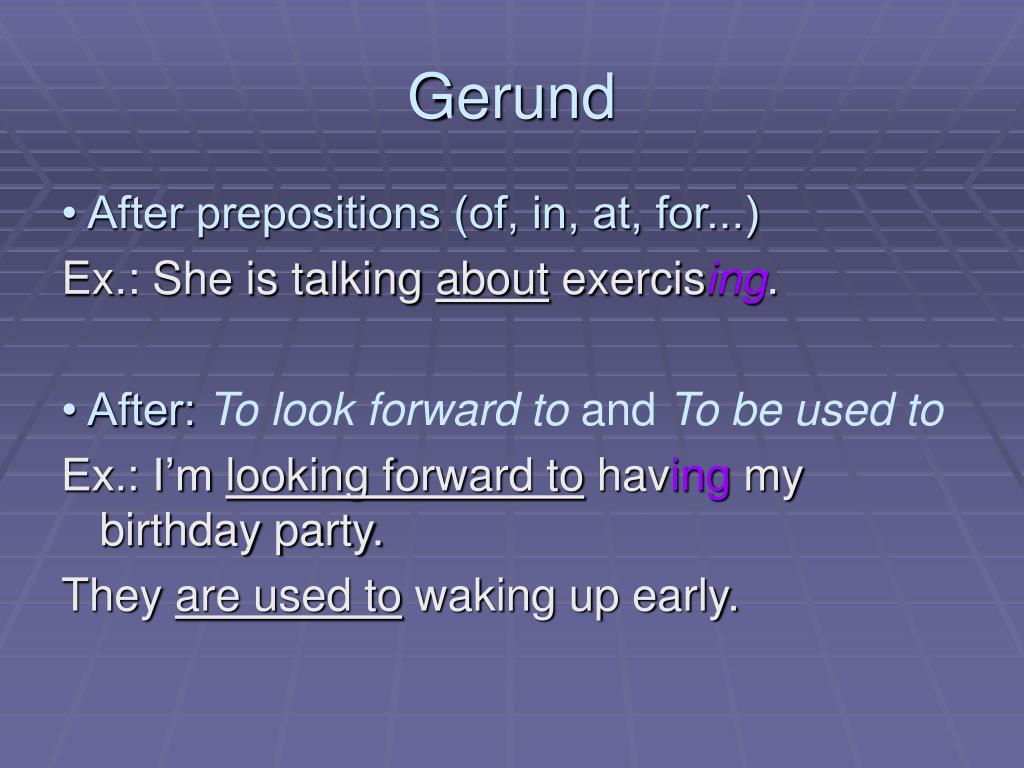 Gerund

• After prepositions (of, in, at, for...)

Ex.: She is talking about exercising.

• After: To look forward to and To be used to

Ex.: I'm looking forward to having my birthday party.

They are used to waking up early.